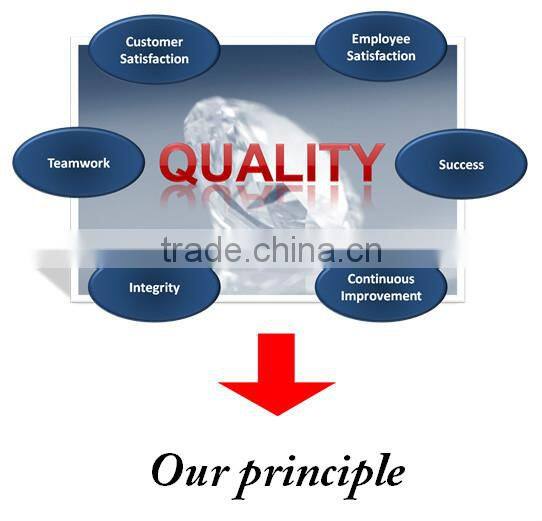 Customer Satisfaction

Employee Satisfaction

Teamwork

QUALITY

Success

trade.china.cn

Integrity

Continuous Improvement

Our principle